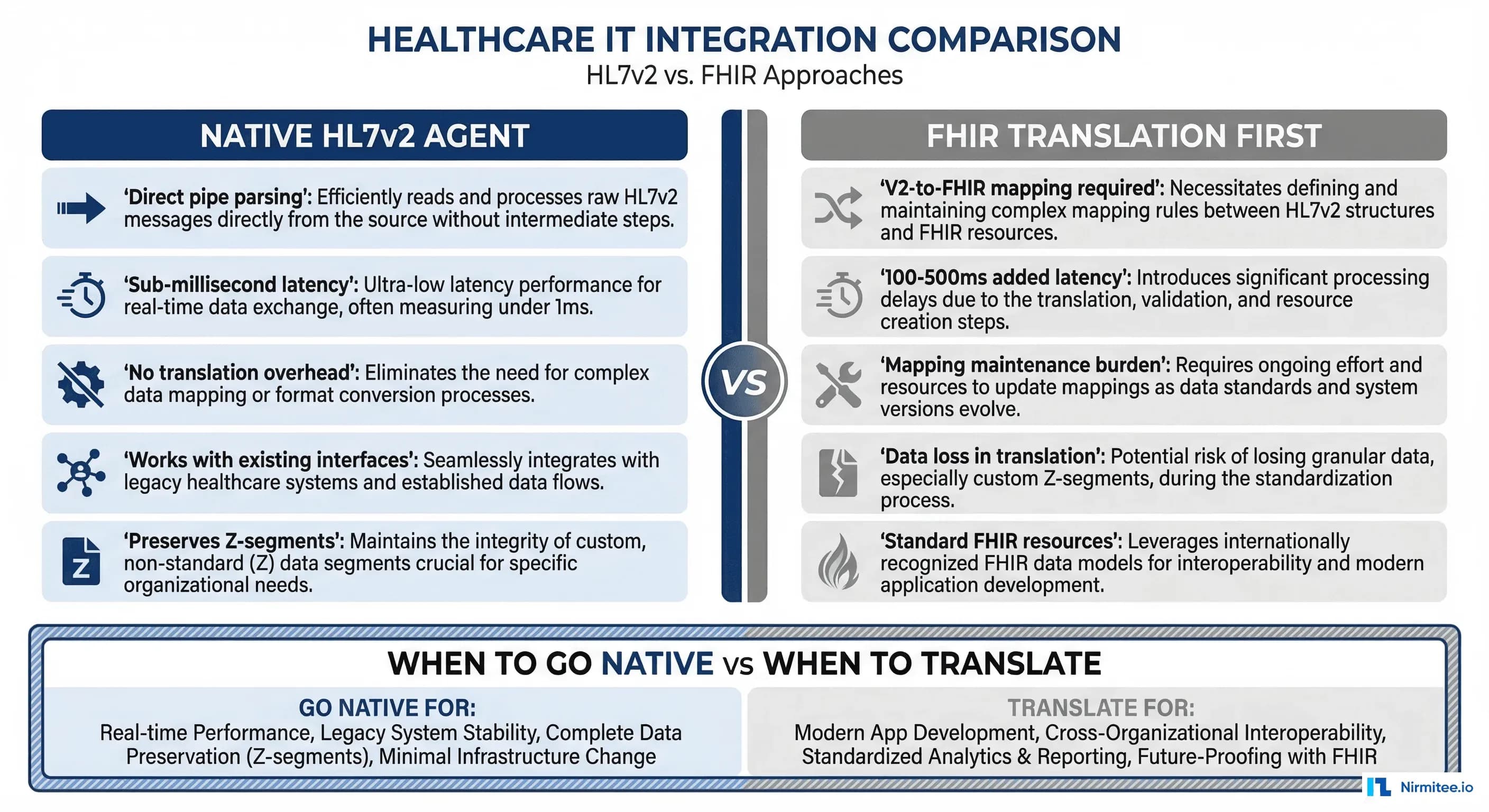 HEALTHCARE IT INTEGRATION COMPARISON
HL7v2 vs. FHIR Approaches

NATIVE HL7v2 AGENT

'Direct pipe parsing': Efficiently reads and processes raw HL7v2 messages directly from the source without intermediate steps.

'Sub-millisecond latency': Ultra-low latency performance for real-time data exchange, often measuring under 1ms.

'No translation overhead': Eliminates the need for complex data mapping or format conversion processes.

'Works with existing interfaces': Seamlessly integrates with legacy healthcare systems and established data flows.

Z
'Preserves Z-segments': Maintains the integrity of custom, non-standard (Z) data segments crucial for specific organizational needs.

VS

FHIR TRANSLATION FIRST

'V2-to-FHIR mapping required': Necessitates defining and maintaining complex mapping rules between HL7v2 structures and FHIR resources.

'100-500ms added latency': Introduces significant processing delays due to the translation, validation, and resource creation steps.

'Mapping maintenance burden': Requires ongoing effort and resources to update mappings as data standards and system versions evolve.

'Data loss in translation': Potential risk of losing granular data, especially custom Z-segments, during the standardization process.

'Standard FHIR resources': Leverages internationally recognized FHIR data models for interoperability and modern application development.

WHEN TO GO NATIVE vs WHEN TO TRANSLATE

GO NATIVE FOR:
Real-time Performance, Legacy System Stability, Complete Data Preservation (Z-segments), Minimal Infrastructure Change

TRANSLATE FOR:
Modern App Development, Cross-Organizational Interoperability, Standardized Analytics & Reporting, Future-Proofing with FHIR

Nirmitee.io